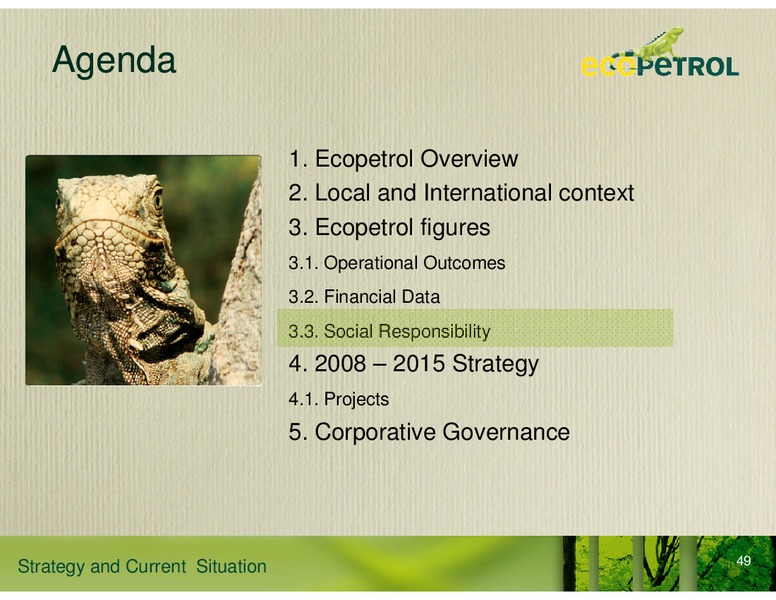 Agenda

ecopetrol

1. Ecopetrol Overview
2. Local and International context
3. Ecopetrol figures
3.1. Operational Outcomes
3.2. Financial Data
3.3. Social Responsibility
4. 2008 – 2015 Strategy
4.1. Projects
5. Corporative Governance

Strategy and Current Situation

49